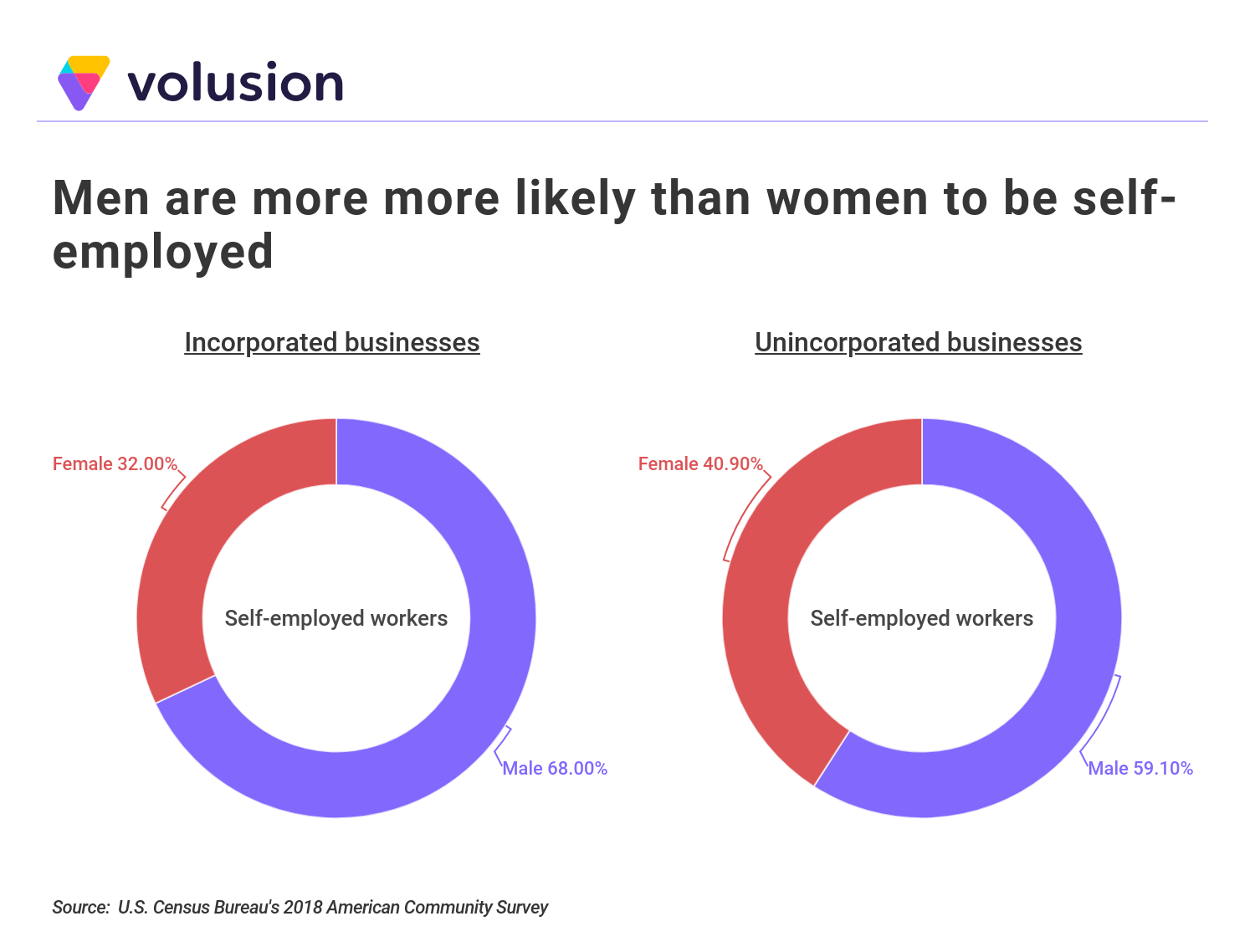 volusion

Men are more more likely than women to be self-employed

Incorporated businesses

Female 32.00%

Self-employed workers

Male 68.00%

Unincorporated businesses

Female 40.90%

Self-employed workers

Male 59.10%

Source: U.S. Census Bureau's 2018 American Community Survey